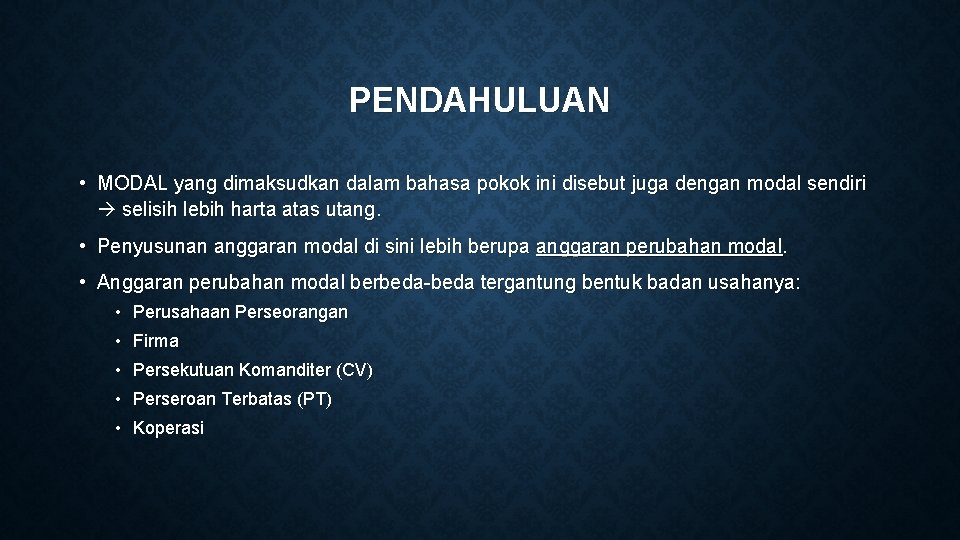 PENDAHULUAN

• MODAL yang dimaksudkan dalam bahasa pokok ini disebut juga dengan modal sendiri → selisih lebih harta atas utang.

• Penyusunan anggaran modal di sini lebih berupa anggaran perubahan modal.

• Anggaran perubahan modal berbeda-beda tergantung bentuk badan usahanya:

• Perusahaan Perseorangan
• Firma
• Persekutuan Komanditer (CV)
• Perseroan Terbatas (PT)
• Koperasi